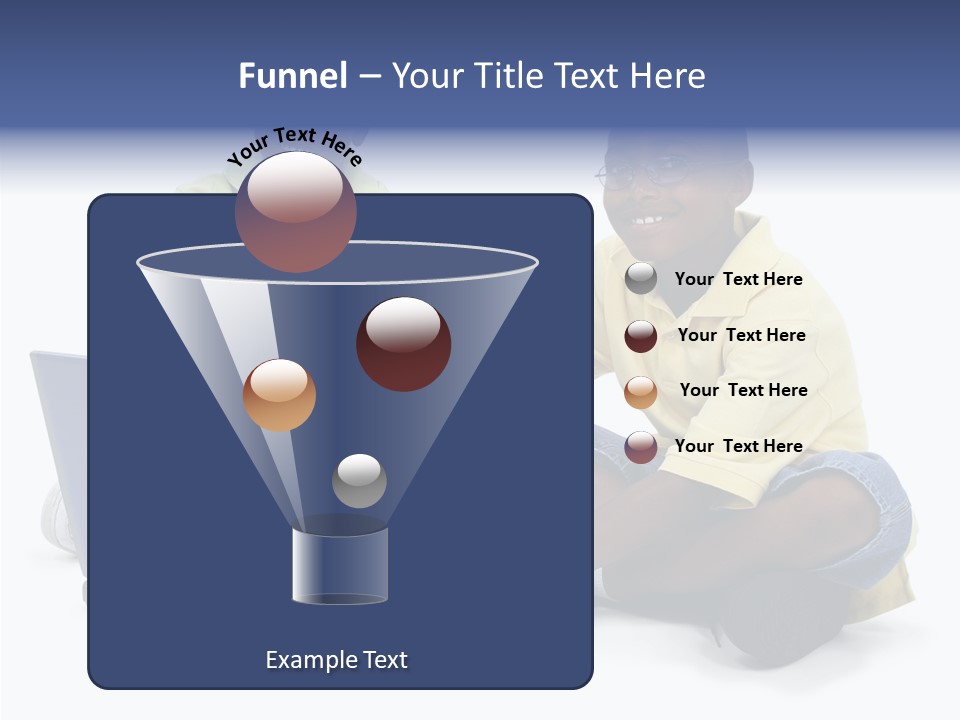 Funnel – Your Title Text Here

Your Text Here

Your Text Here

Your Text Here

Your Text Here

Your Text Here

Example Text